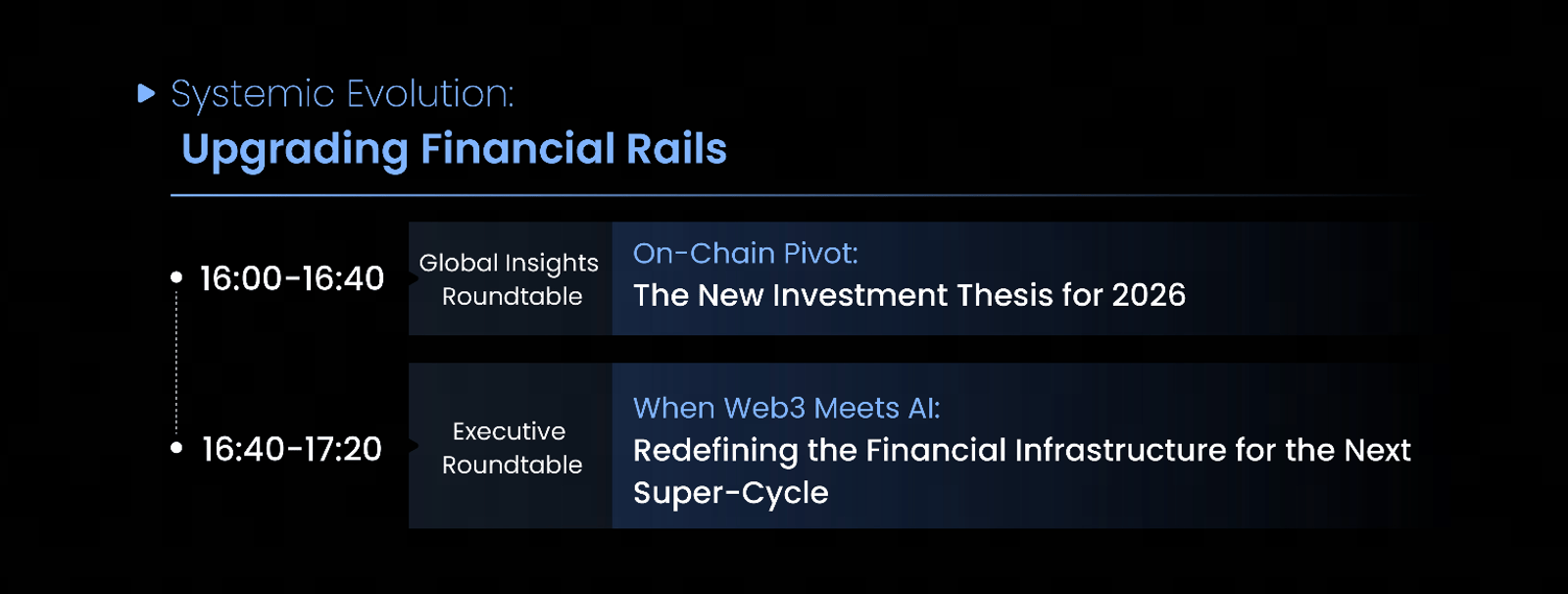 Systemic Evolution:
Upgrading Financial Rails

16:00-16:40

Global Insights Roundtable

On-Chain Pivot:
The New Investment Thesis for 2026

16:40-17:20

Executive Roundtable

When Web3 Meets AI:
Redefining the Financial Infrastructure for the Next Super-Cycle